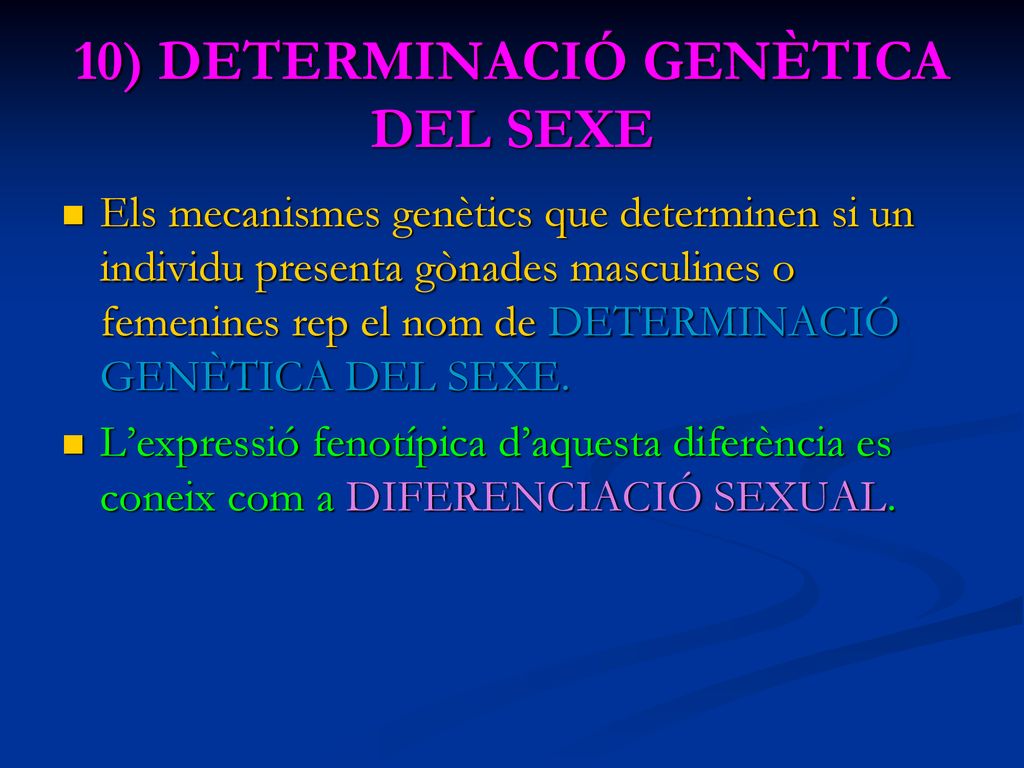 10) DETERMINACIÓ GENÈTICA DEL SEXE

Els mecanismes genètics que determinen si un individu presenta gònades masculines o femenines rep el nom de DETERMINACIÓ GENÈTICA DEL SEXE.

L’expressió fenotípica d’aquesta diferència es coneix com a DIFERENCIACIÓ SEXUAL.